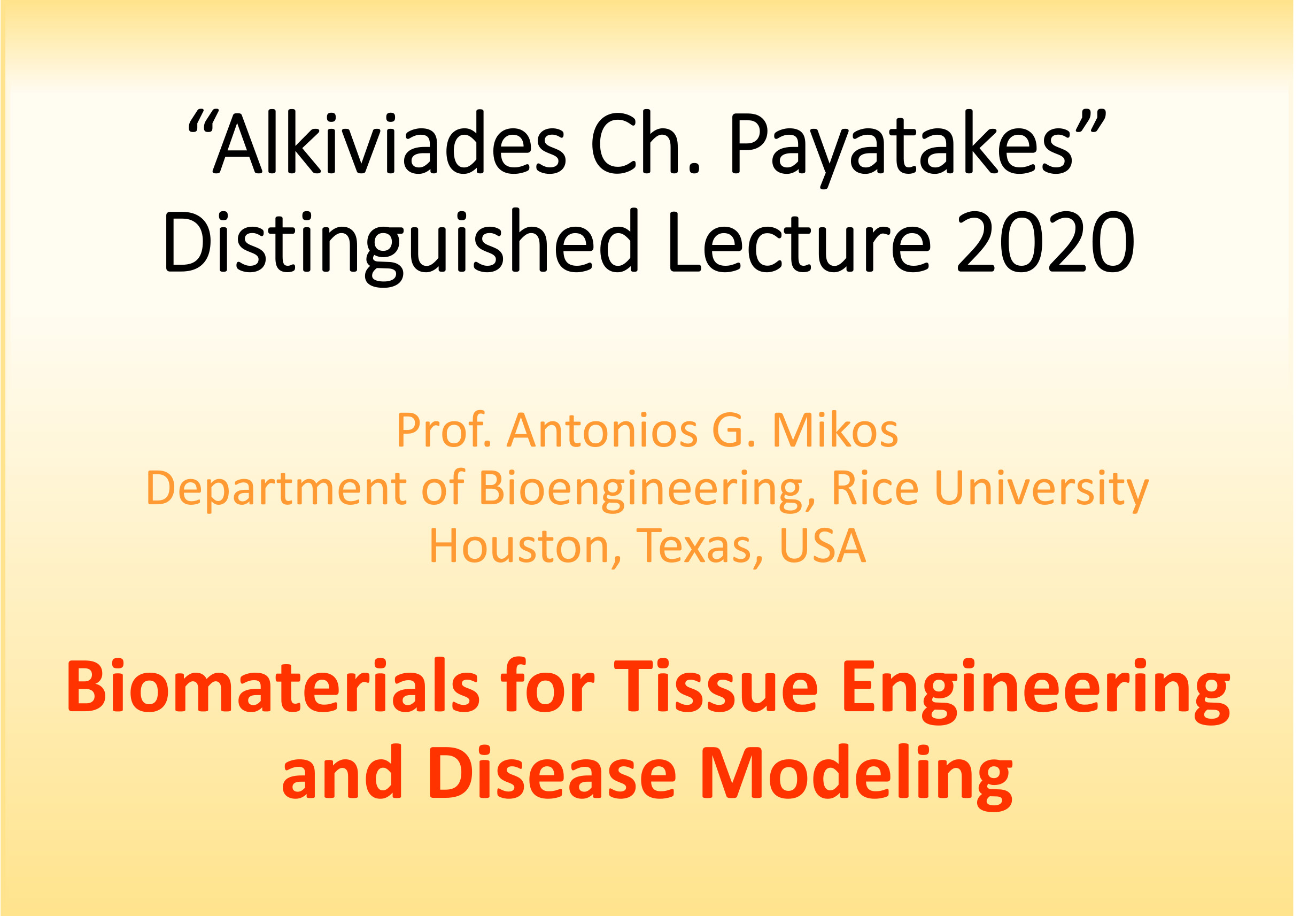 “Alkiviades Ch. Payatakes” Distinguished Lecture 2020

Prof. Antonios G. Mikos
Department of Bioengineering, Rice University
Houston, Texas, USA

Biomaterials for Tissue Engineering and Disease Modeling